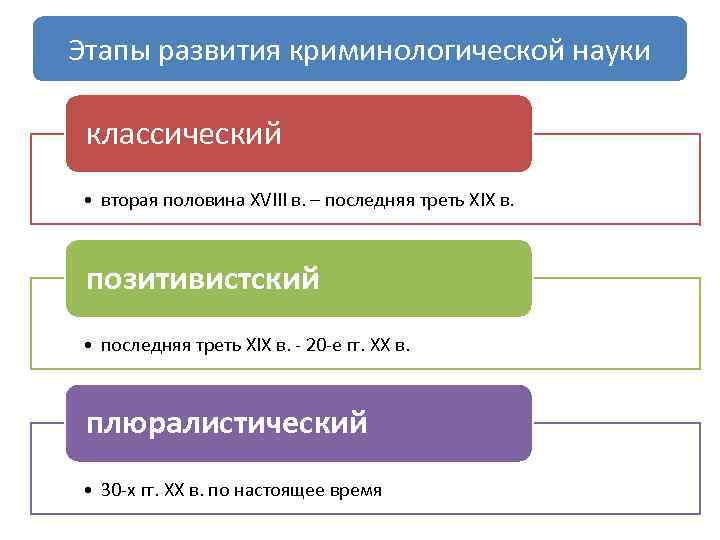 Этапы развития криминологической науки

классический

• вторая половина XVIII в. – последняя треть XIX в.

позитивистский

• последняя треть XIX в. - 20-е гг. XX в.

плюралистический

• 30-х гг. XX в. по настоящее время